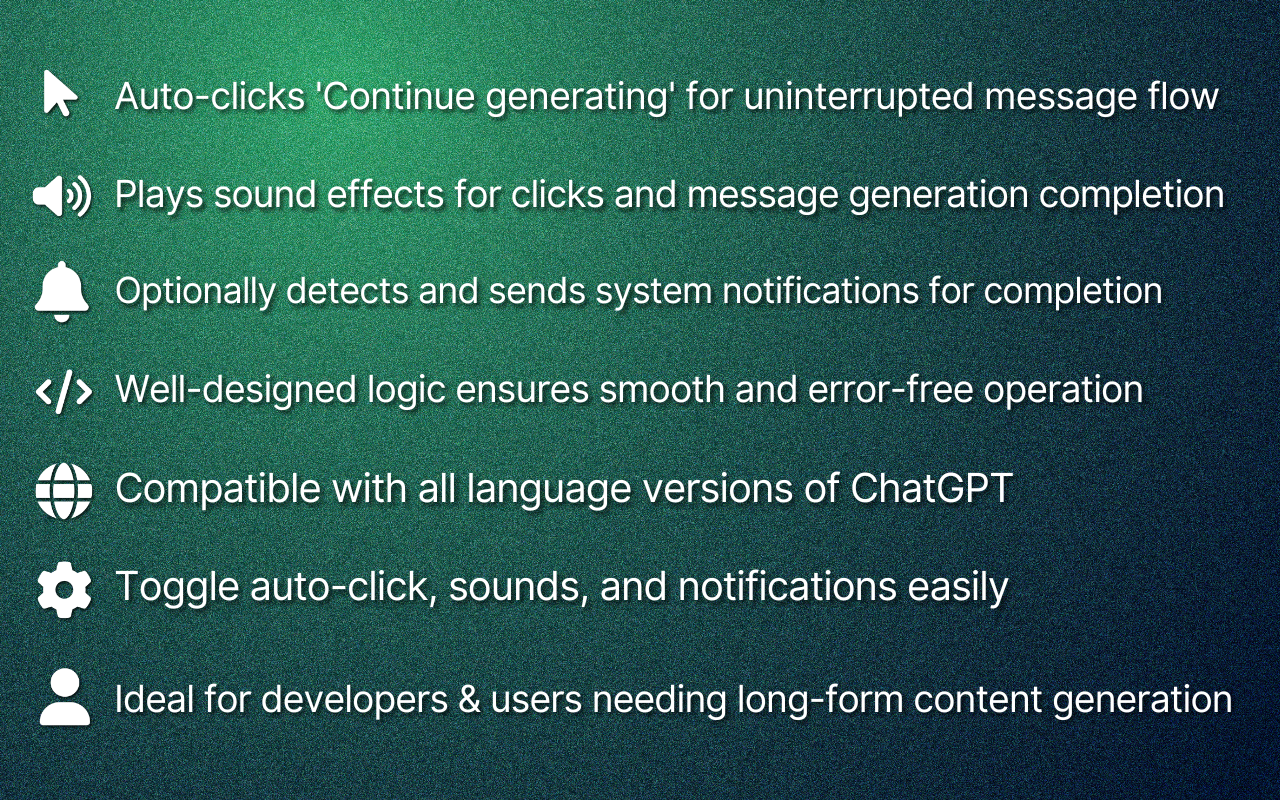 Auto-clicks 'Continue generating' for uninterrupted message flow

Plays sound effects for clicks and message generation completion

Optionally detects and sends system notifications for completion

Well-designed logic ensures smooth and error-free operation

Compatible with all language versions of ChatGPT

Toggle auto-click, sounds, and notifications easily

Ideal for developers & users needing long-form content generation